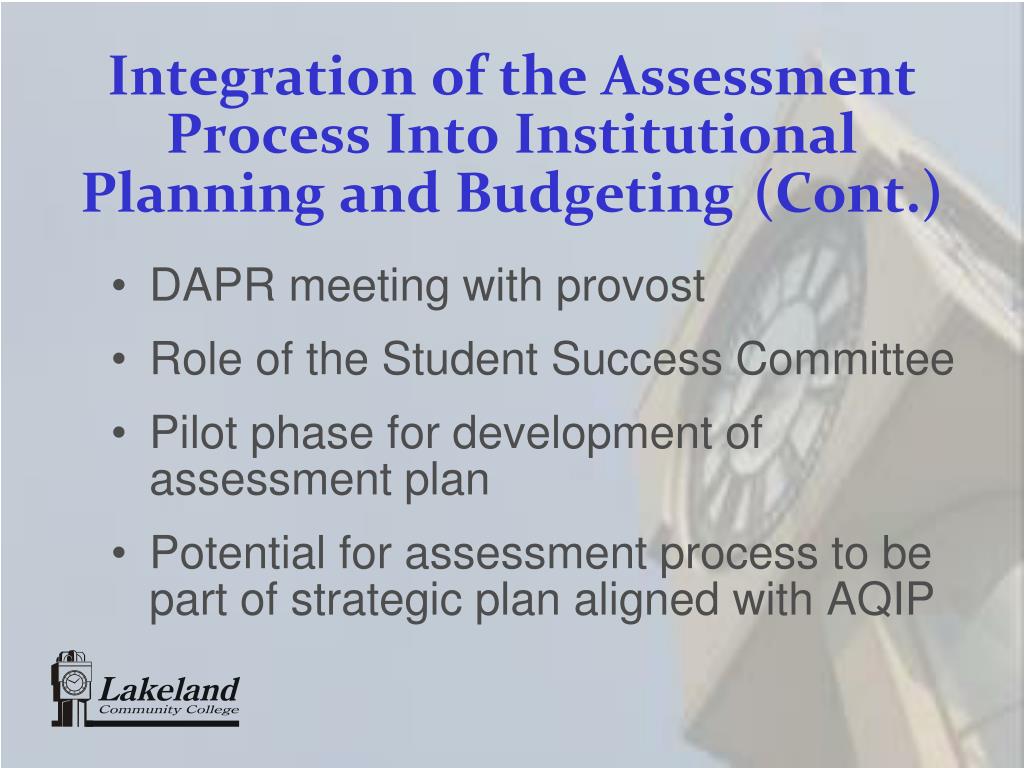 Integration of the Assessment Process Into Institutional Planning and Budgeting (Cont.)

• DAPR meeting with provost
• Role of the Student Success Committee
• Pilot phase for development of assessment plan
• Potential for assessment process to be part of strategic plan aligned with AQIP

Lakeland
Community College